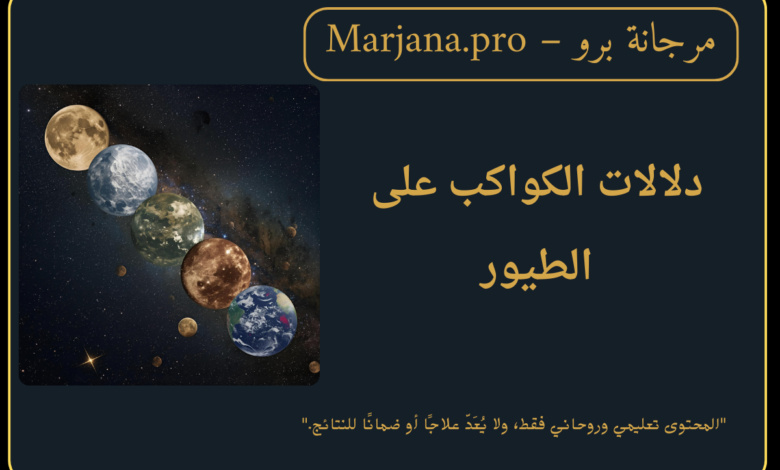 مرجانة برو – Marjana.pro

دلالات الكواكب على الطيور

"المحتوى تعليمي وروحاني فقط، ولا يُعَدّ علاجًا أو ضمانًا للنتائج."